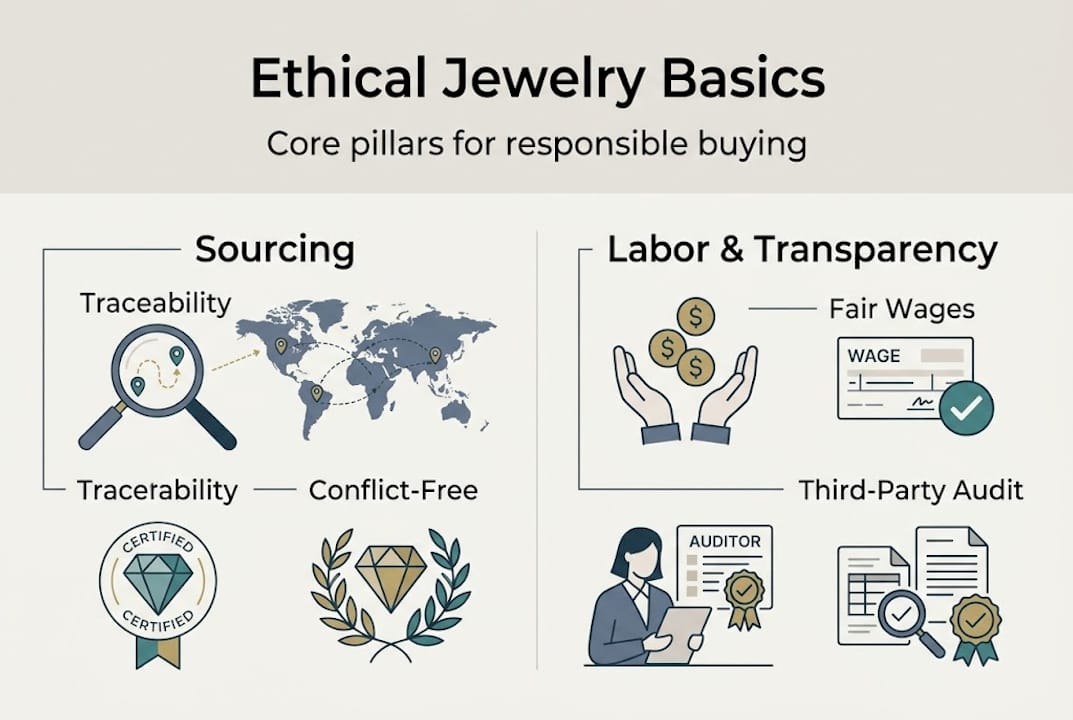 Ethical Jewelry Basics

Core pillars for responsible buying

Sourcing

Traceability

Tracerability

Conflict-Free

CERTIFIED

CERTIFIED

Labor & Transparency

Fair Wages

WAGE

Third-Party Audit

AUDITOR